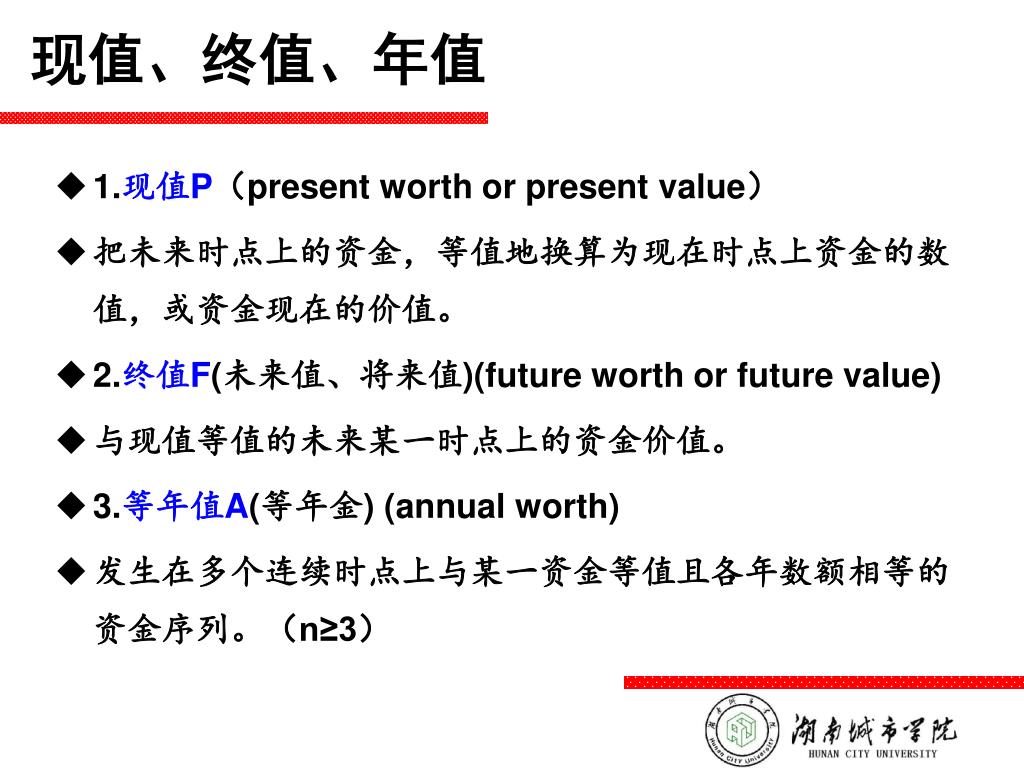 现值、终值、年值

◆ 1.现值P（present worth or present value）

◆ 把未来时点上的资金，等值地换算为现在时点上资金的数值，或资金现在的价值。

◆ 2.终值F(未来值、将来值)(future worth or future value)

◆ 与现值等值的未来某一时点上的资金价值。

◆ 3.等年值A(等年金) (annual worth)

◆ 发生在多个连续时点上与某一资金等值且各年数额相等的资金序列。（n≥3）

湖南城市学院
HUNAN CITY UNIVERSITY